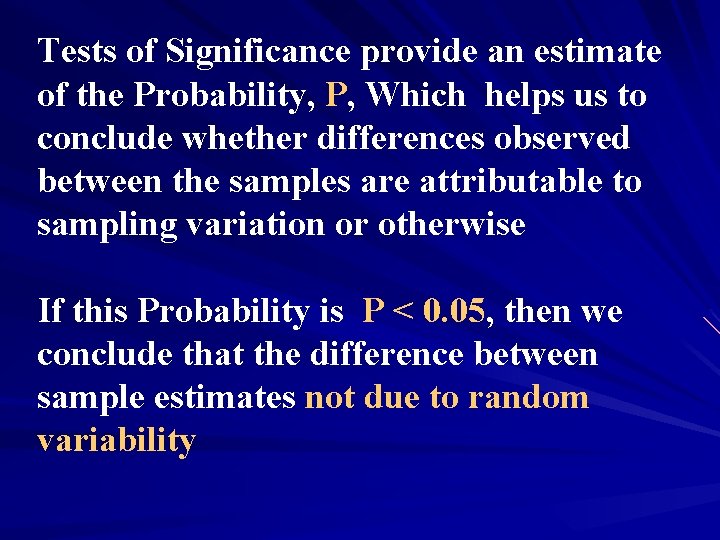 Tests of Significance provide an estimate of the Probability, P, Which helps us to conclude whether differences observed between the samples are attributable to sampling variation or otherwise

If this Probability is $P < 0.05$, then we conclude that the difference between sample estimates not due to random variability